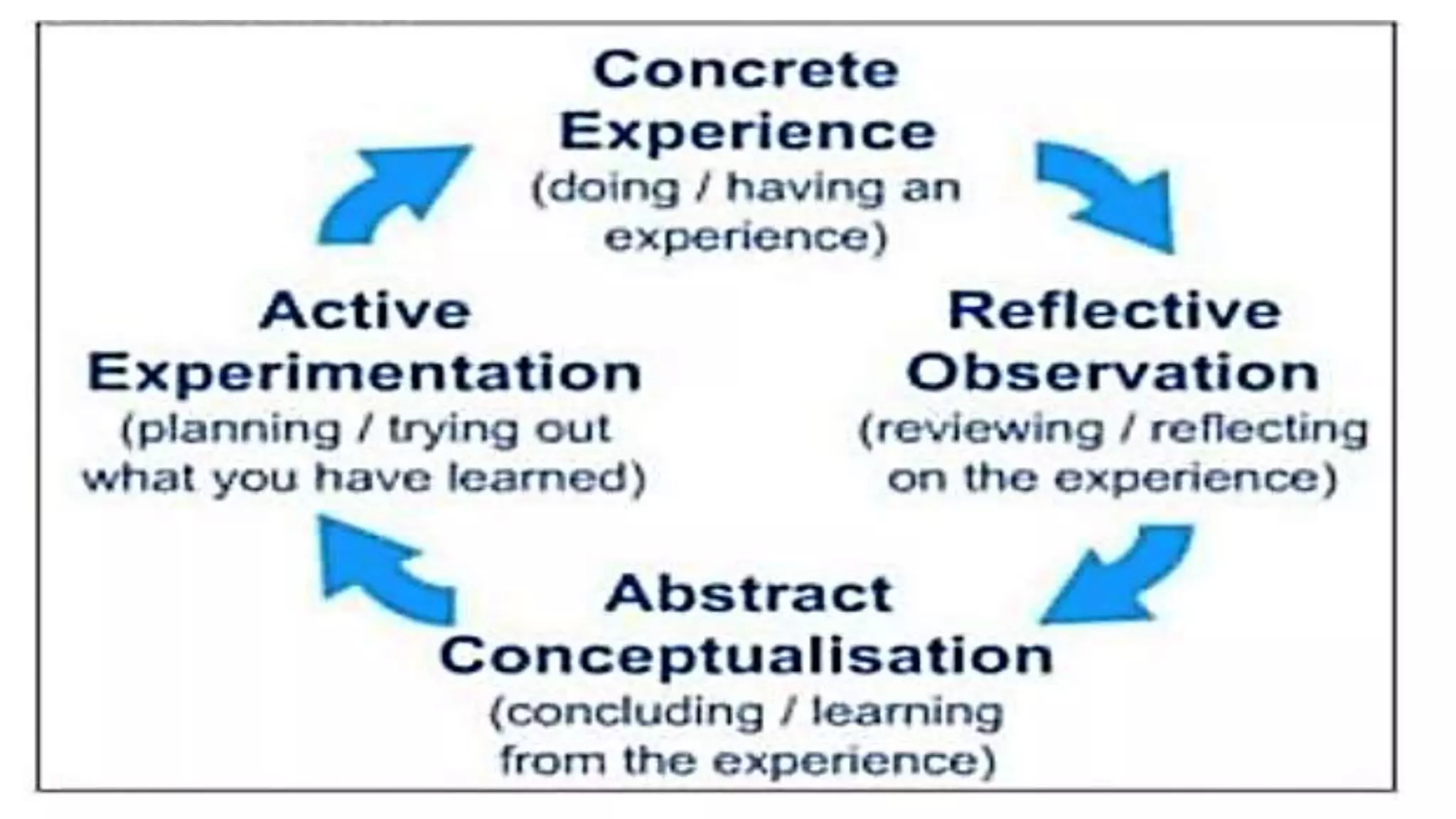 Concrete Experience
(doing / having an experience)

Reflective Observation
(reviewing / reflecting on the experience)

Abstract Conceptualisation
(concluding / learning from the experience)

Active Experimentation
(planning / trying out what you have learned)